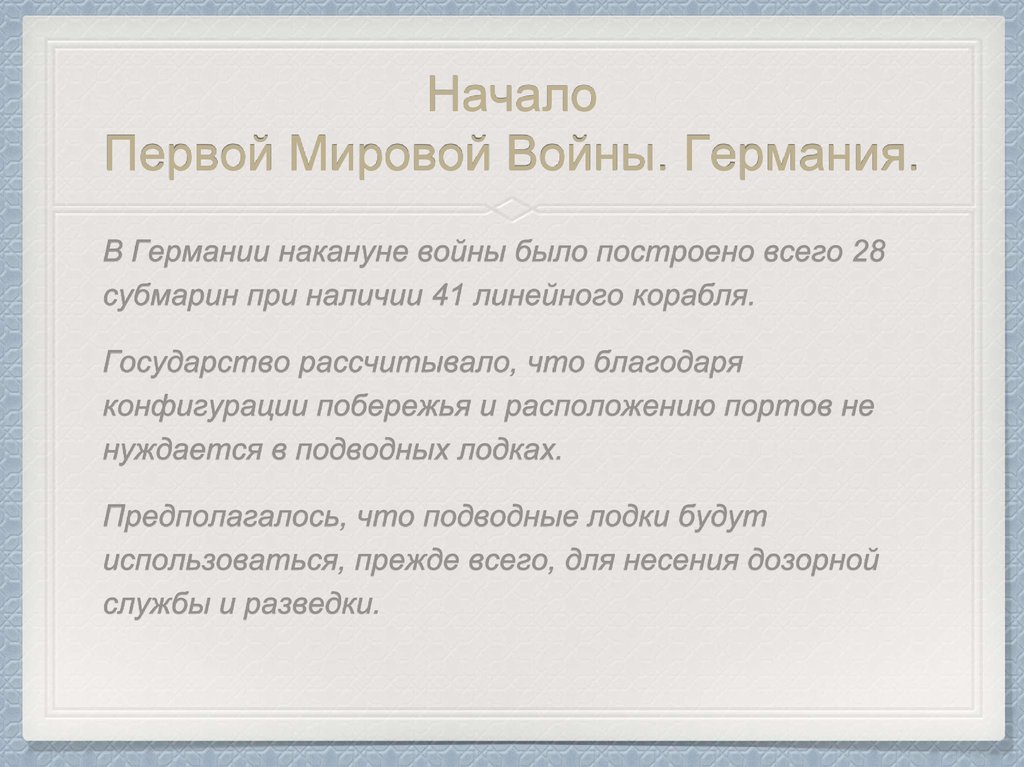 Начало
Первой Мировой Войны. Германия.

В Германии накануне войны было построено всего 28 субмарин при наличии 41 линейного корабля.

Государство рассчитывало, что благодаря конфигурации побережья и расположению портов не нуждается в подводных лодках.

Предполагалось, что подводные лодки будут использоваться, прежде всего, для несения дозорной службы и разведки.